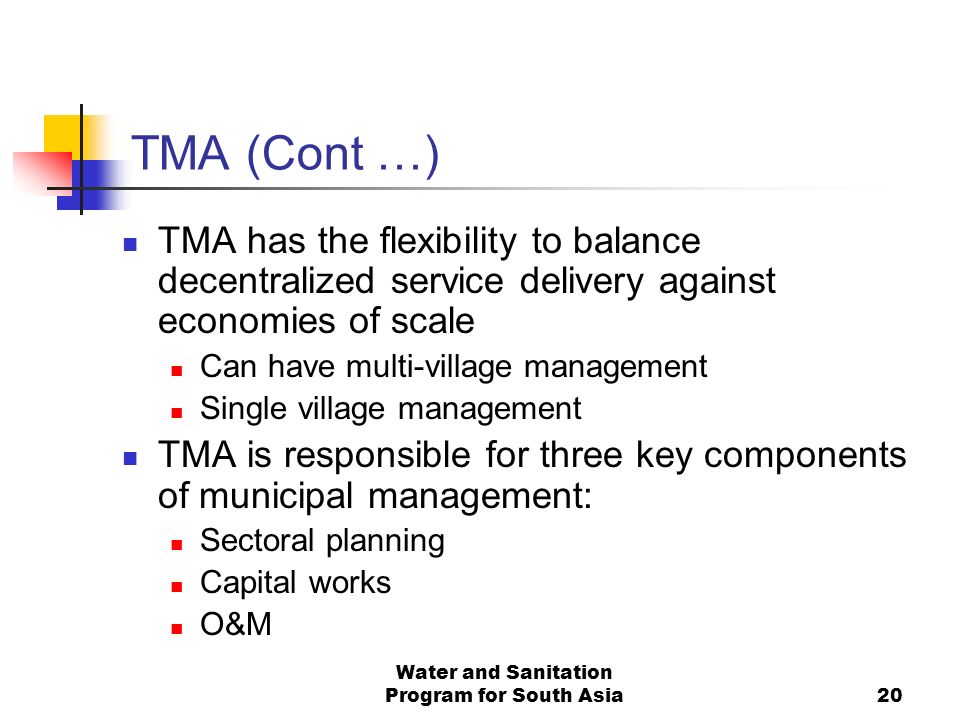 TMA (Cont …)

- TMA has the flexibility to balance decentralized service delivery against economies of scale
  - Can have multi-village management
  - Single village management
- TMA is responsible for three key components of municipal management:
  - Sectoral planning
  - Capital works
  - O&M

Water and Sanitation Program for South Asia

20